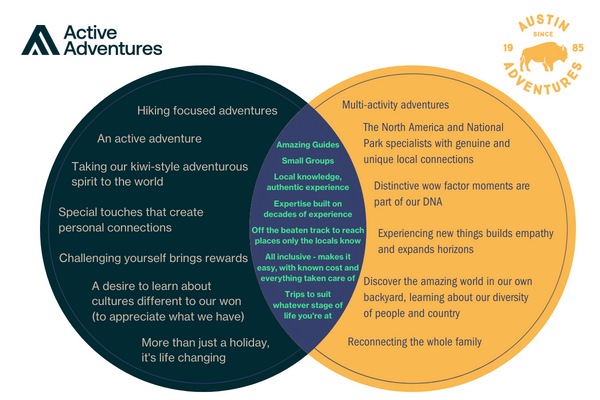 Active Adventures

AUSTIN
SINCE
19 85
ADVENTURES

Hiking focused adventures

An active adventure

Taking our kiwi-style adventurous spirit to the world

Special touches that create personal connections

Challenging yourself brings rewards

A desire to learn about cultures different to our won (to appreciate what we have)

More than just a holiday, it's life changing

Amazing Guides

Small Groups

Local knowledge, authentic experience

Expertise built on decades of experience

Off the beaten track to reach places only the locals know

All inclusive - makes it easy, with known cost and everything taken care of

Trips to suit whatever stage of life you're at

Multi-activity adventures

The North America and National Park specialists with genuine and unique local connections

Distinctive wow factor moments are part of our DNA

Experiencing new things builds empathy and expands horizons

Discover the amazing world in our own backyard, learning about our diversity of people and country

Reconnecting the whole family